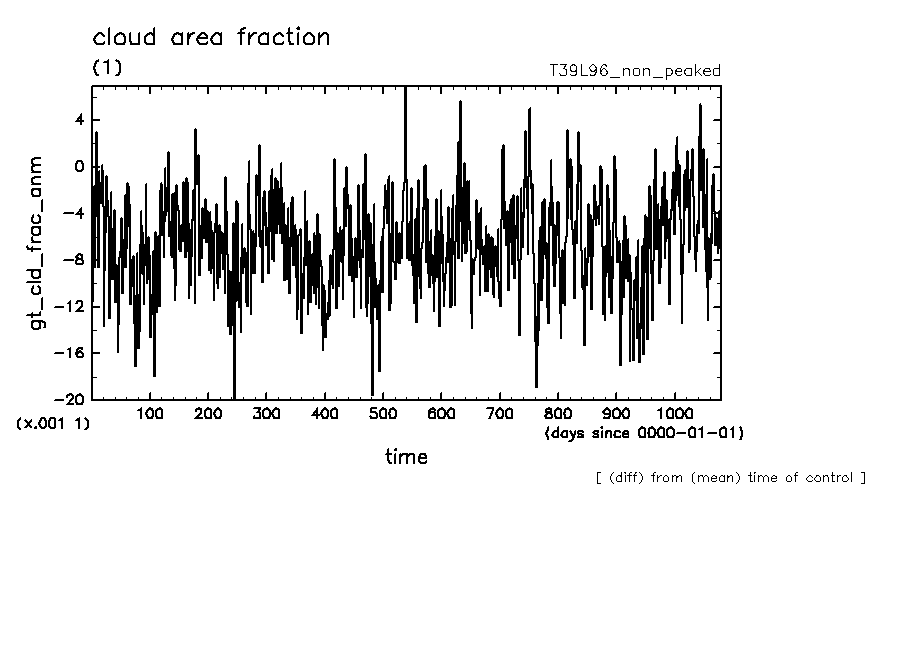 cloud area fraction
(1)
T39L96_non_peaked

gt_cld_frac_anm

4
0
−4
−8
−12
−16
−20
(x.001 1)

100 200 300 400 500 600 700 800 900 1000
(days since 0000-01-01)
time

[ (diff) from (mean) time of control ]